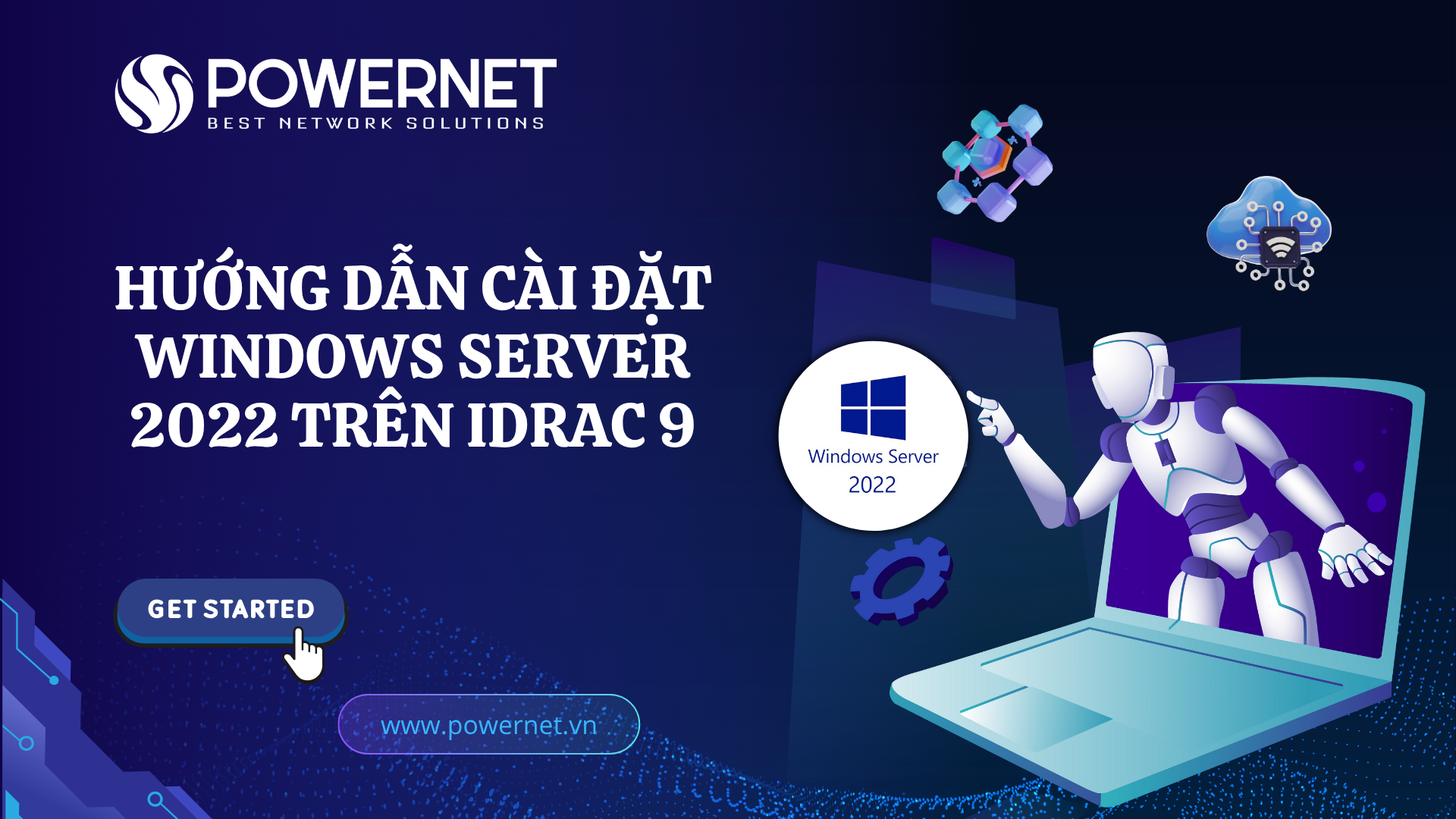 POWERNET
BEST NETWORK SOLUTIONS

HƯỚNG DẪN CÀI ĐẶT WINDOWS SERVER 2022 TRÊN IDRAC 9

Windows Server 2022

GET STARTED

www.powernet.vn